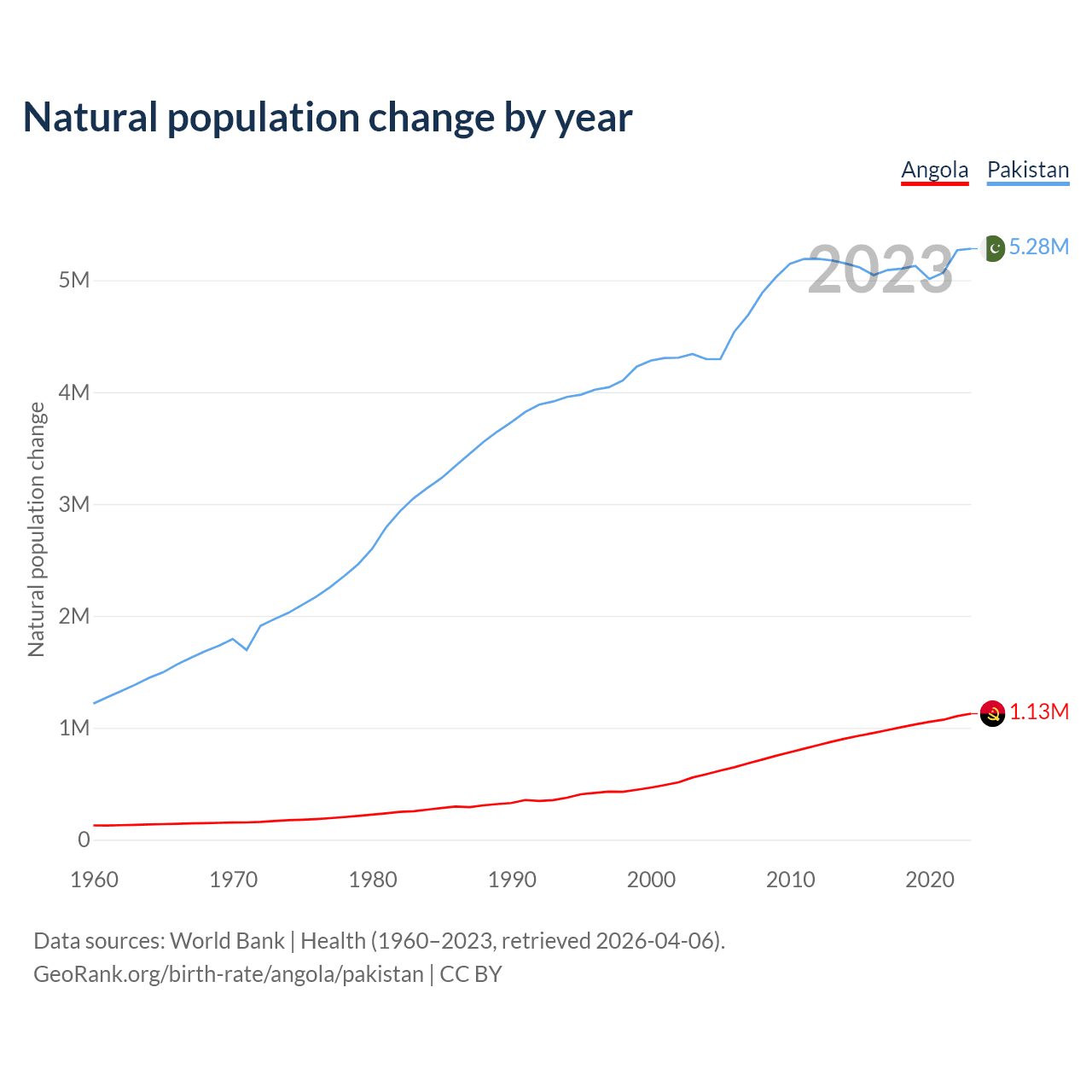 Natural population change by year

Angola Pakistan

2023

5.28M

1.13M

Natural population change

5M
4M
3M
2M
1M
0

1960 1970 1980 1990 2000 2010 2020

Data sources: World Bank | Health (1960–2023, retrieved 2026-04-06).
GeoRank.org/birth-rate/angola/pakistan | CC BY